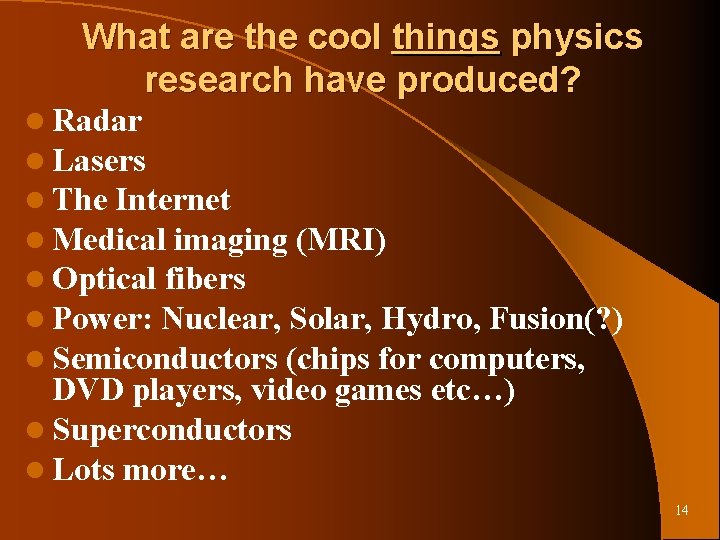 What are the cool things physics research have produced?

- Radar
- Lasers
- The Internet
- Medical imaging (MRI)
- Optical fibers
- Power: Nuclear, Solar, Hydro, Fusion(?)
- Semiconductors (chips for computers, DVD players, video games etc…)
- Superconductors
- Lots more…

14